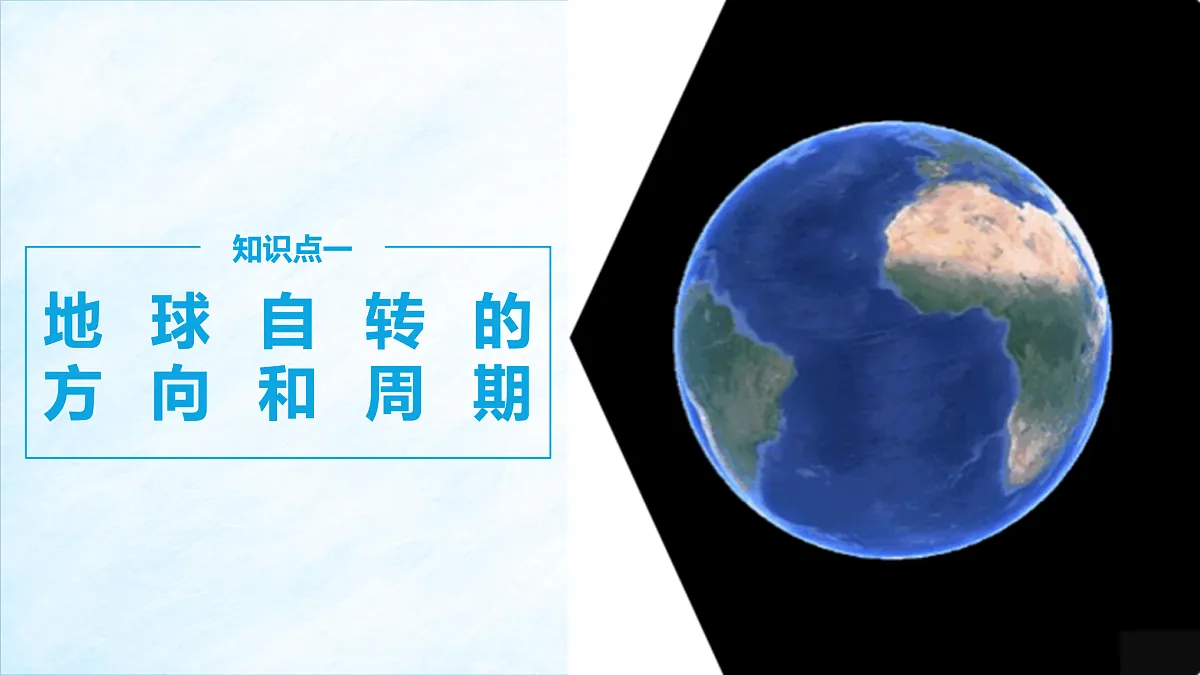 知识点一

地球自转的方向和周期